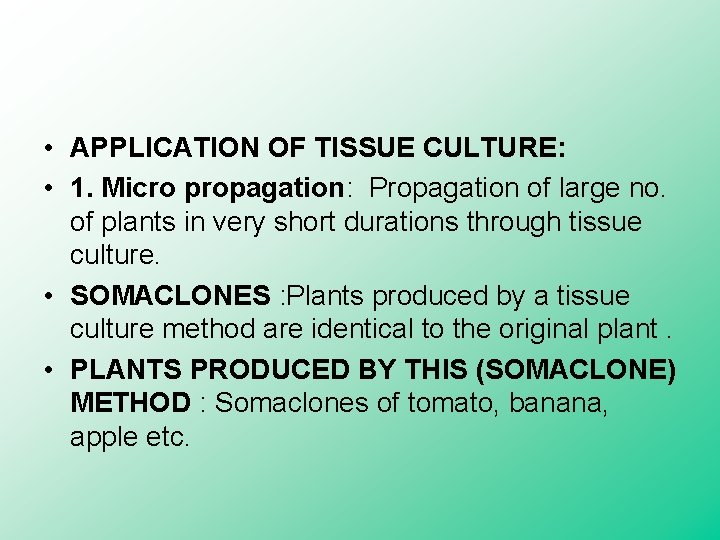 • APPLICATION OF TISSUE CULTURE:
• 1. Micro propagation: Propagation of large no. of plants in very short durations through tissue culture.
• SOMACLONES :Plants produced by a tissue culture method are identical to the original plant .
• PLANTS PRODUCED BY THIS (SOMACLONE) METHOD : Somaclones of tomato, banana, apple etc.